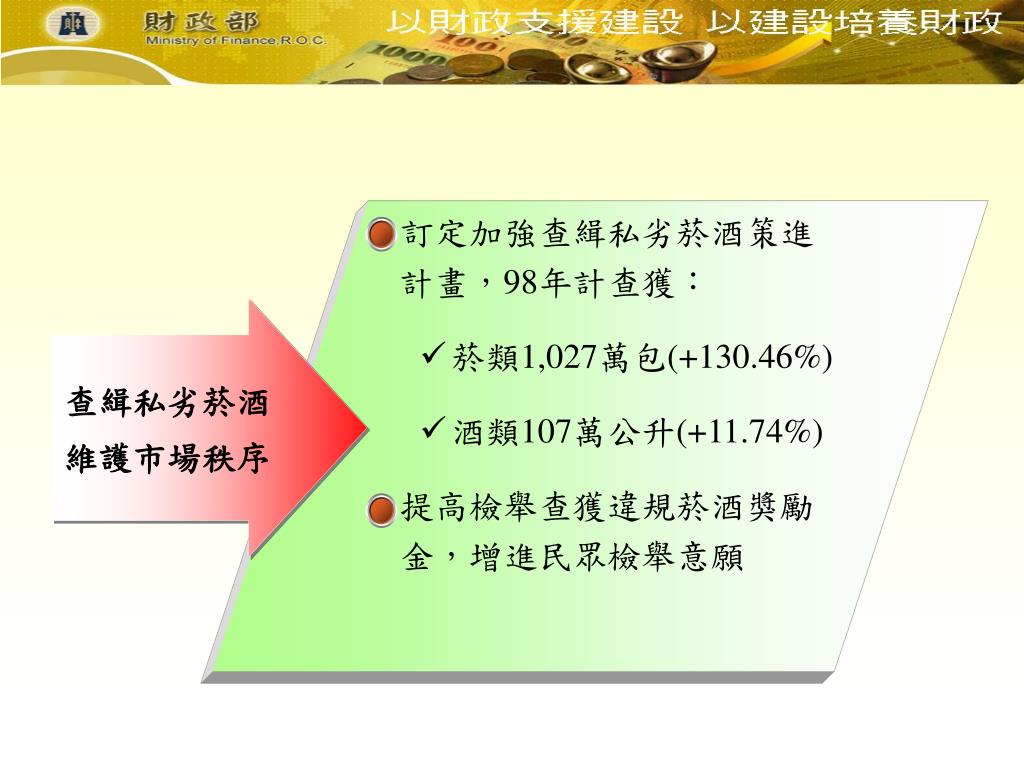 財政部
Ministry of Finance,R.O.C.
以財政支援建設 以建設培養財政

查緝私劣菸酒
維護市場秩序

訂定加強查緝私劣菸酒策進計畫，98年計查獲：

✓菸類1,027萬包(+130.46%)

✓酒類107萬公升(+11.74%)

提高檢舉查獲違規菸酒獎勵金，增進民眾檢舉意願